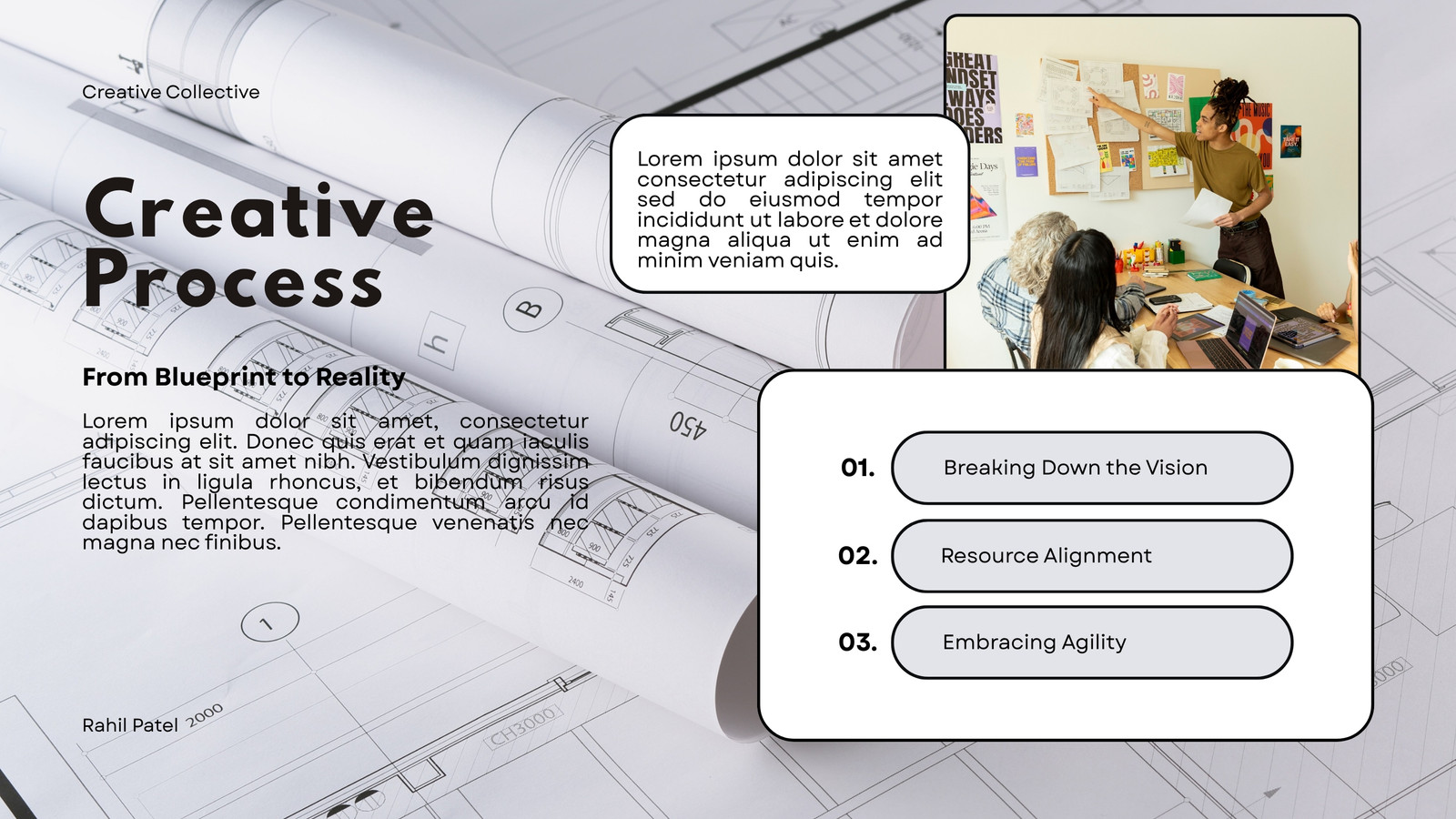 Creative Collective

Creative Process

From Blueprint to Reality

Lorem ipsum dolor sit amet, consectetur adipiscing elit. Donec quis erat et quam iaculis faucibus at sit amet nibh. Vestibulum dignissim lectus in ligula rhoncus, et bibendum risus dictum. Pellentesque condimentum arcu id dapibus tempor. Pellentesque venenatis nec magna nec finibus.

Rahil Patel

Lorem ipsum dolor sit amet consectetur adipiscing elit sed do eiusmod tempor incididunt ut labore et dolore magna aliqua ut enim ad minim veniam quis.

01. Breaking Down the Vision

02. Resource Alignment

03. Embracing Agility